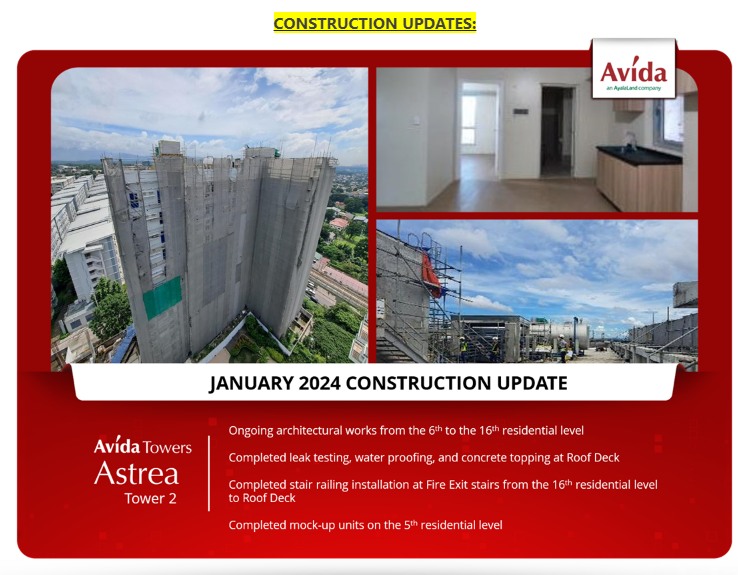 CONSTRUCTION UPDATES:

Avida
an AyalaLand company

JANUARY 2024 CONSTRUCTION UPDATE

Avida Towers
Astrea
Tower 2

Ongoing architectural works from the 6th to the 16th residential level

Completed leak testing, water proofing, and concrete topping at Roof Deck

Completed stair railing installation at Fire Exit stairs from the 16th residential level to Roof Deck

Completed mock-up units on the 5th residential level